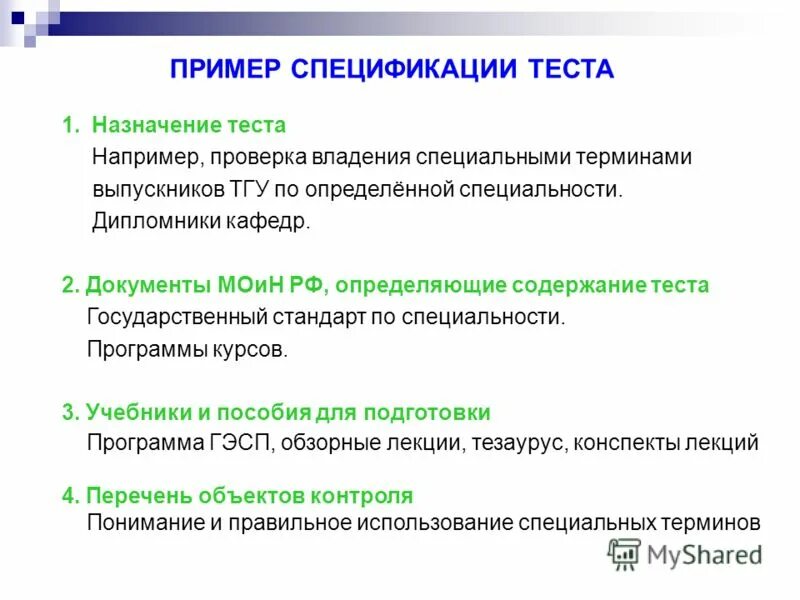 ПРИМЕР СПЕЦИФИКАЦИИ ТЕСТА

1. Назначение теста
Например, проверка владения специальными терминами выпускников ТГУ по определённой специальности. Дипломники кафедр.

2. Документы МОиН РФ, определяющие содержание теста
Государственный стандарт по специальности.
Программы курсов.

3. Учебники и пособия для подготовки
Программа ГЭСП, обзорные лекции, тезаурус, конспекты лекций

4. Перечень объектов контроля
Понимание и правильное использование специальных терминов

MyShared